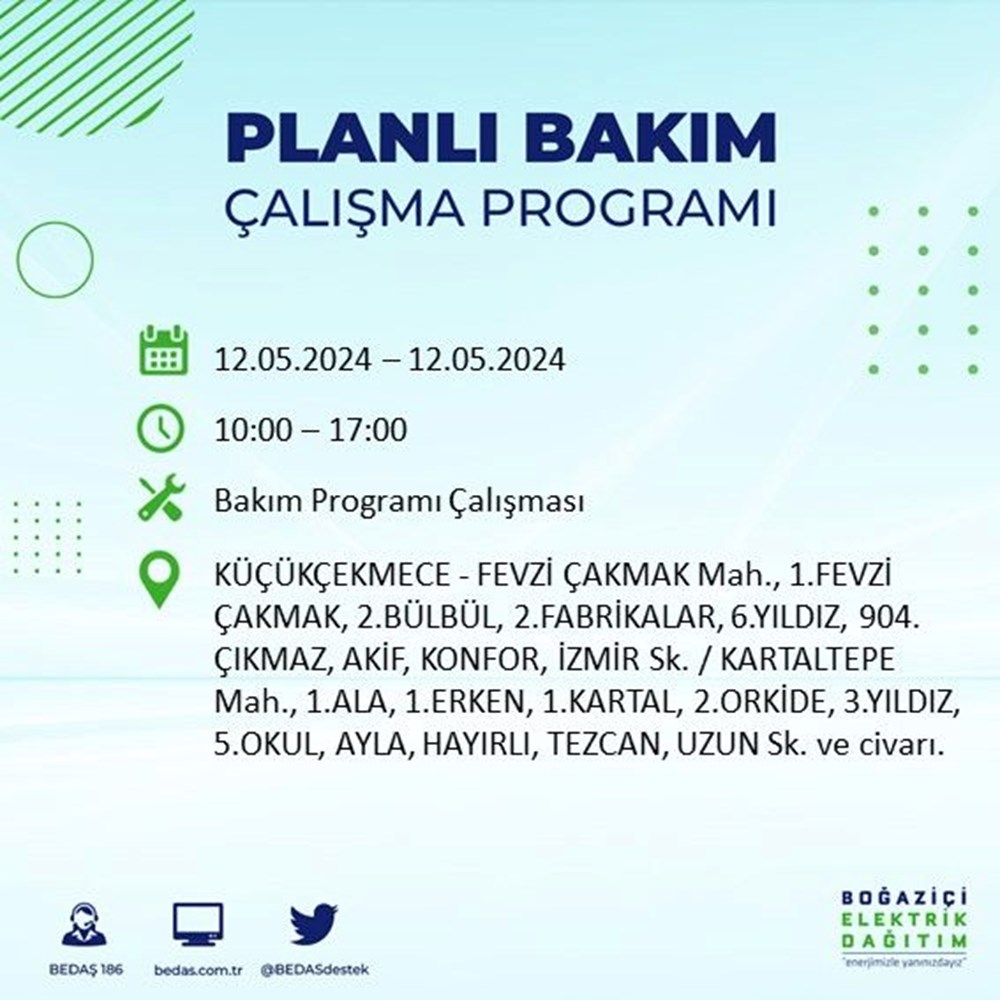 PLANLI BAKIM
ÇALIŞMA PROGRAMI

12.05.2024 – 12.05.2024

10:00 – 17:00

Bakım Programı Çalışması

KÜÇÜKÇEKMECE - FEVZİ ÇAKMAK Mah., 1.FEVZİ ÇAKMAK, 2.BÜLBÜL, 2.FABRİKALAR, 6.YILDIZ, 904. ÇIKMAZ, AKİF, KONFOR, İZMİR Sk. / KARTALTEPE Mah., 1.ALA, 1.ERKEN, 1.KARTAL, 2.ORKİDE, 3.YILDIZ, 5.OKUL, AYLA, HAYIRLI, TEZCAN, UZUN Sk. ve civarı.

BEDAŞ 186
bedas.com.tr
@BEDASdestek

BOĞAZİÇİ
ELEKTRİK
DAĞITIM
"enerjimizle yanınızdayız"